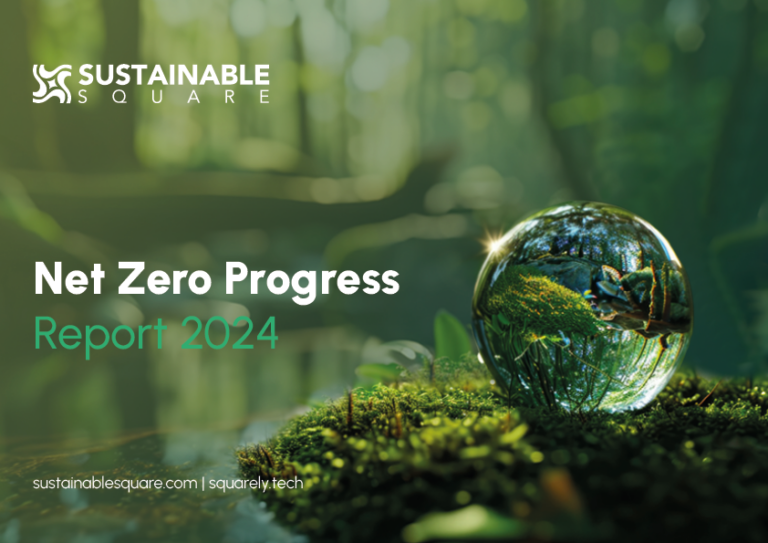 SUSTAINABLE
SQUARE

Net Zero Progress
Report 2024

sustainablesquare.com | squarely.tech